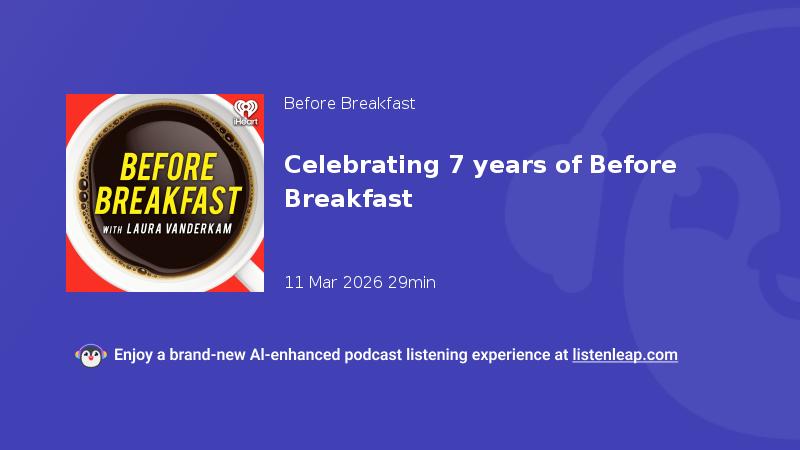 iHeart

BEFORE BREAKFAST

WITH LAURA VANDERKAM

Before Breakfast

Celebrating 7 years of Before Breakfast

11 Mar 2026 29min

Enjoy a brand-new AI-enhanced podcast listening experience at listenleap.com